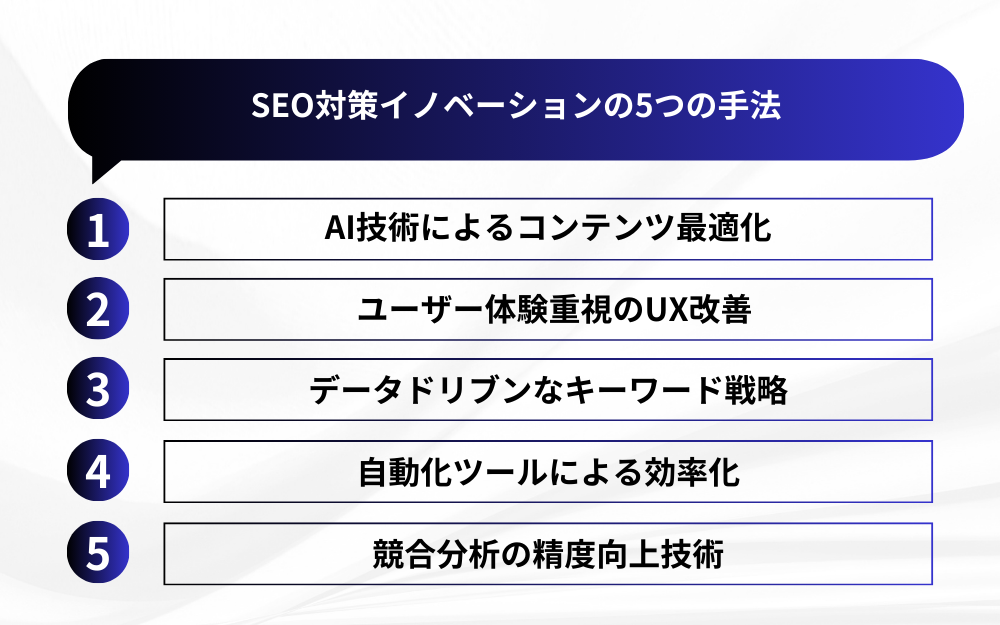 SEO対策イノベーションの5つの手法

1 AI技術によるコンテンツ最適化

2 ユーザー体験重視のUX改善

3 データドリブンなキーワード戦略

4 自動化ツールによる効率化

5 競合分析の精度向上技術